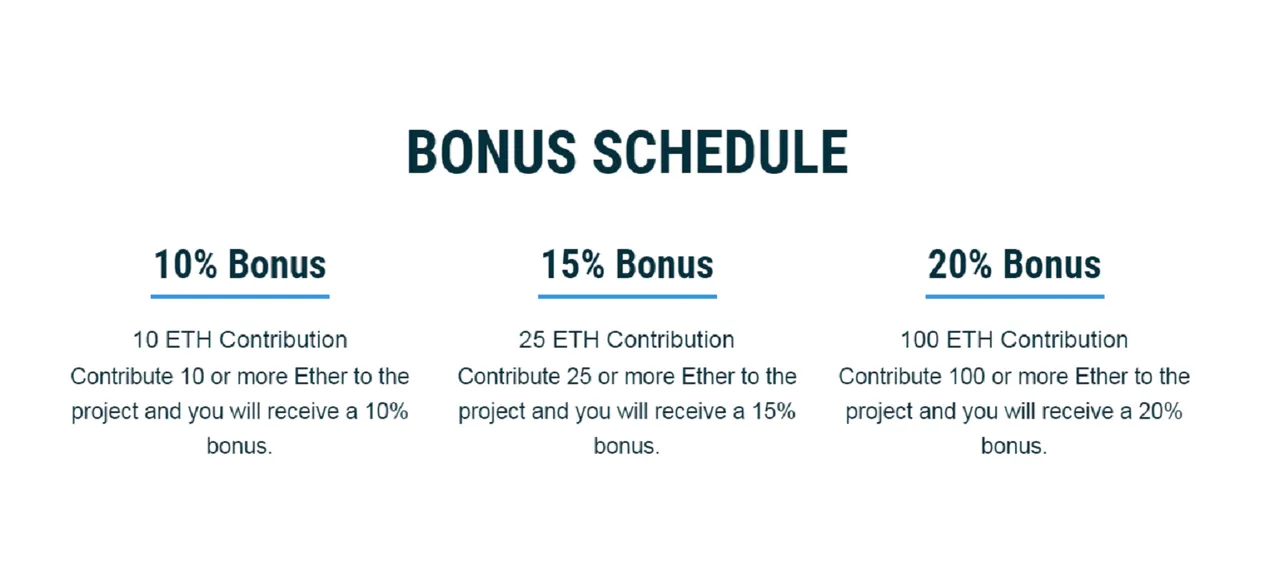 BONUS SCHEDULE

10% Bonus

10 ETH Contribution
Contribute 10 or more Ether to the project and you will receive a 10% bonus.

15% Bonus

25 ETH Contribution
Contribute 25 or more Ether to the project and you will receive a 15% bonus.

20% Bonus

100 ETH Contribution
Contribute 100 or more Ether to the project and you will receive a 20% bonus.